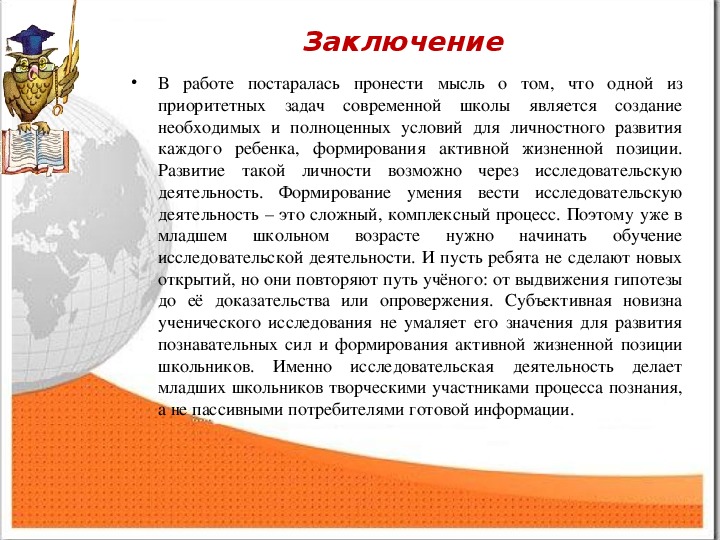 Заключение

• В работе постаралась пронести мысль о том, что одной из приоритетных задач современной школы является создание необходимых и полноценных условий для личностного развития каждого ребенка, формирования активной жизненной позиции. Развитие такой личности возможно через исследовательскую деятельность. Формирование умения вести исследовательскую деятельность – это сложный, комплексный процесс. Поэтому уже в младшем школьном возрасте нужно начинать обучение исследовательской деятельности. И пусть ребята не сделают новых открытий, но они повторяют путь учёного: от выдвижения гипотезы до её доказательства или опровержения. Субъективная новизна ученического исследования не умаляет его значения для развития познавательных сил и формирования активной жизненной позиции школьников. Именно исследовательская деятельность делает младших школьников творческими участниками процесса познания, а не пассивными потребителями готовой информации.